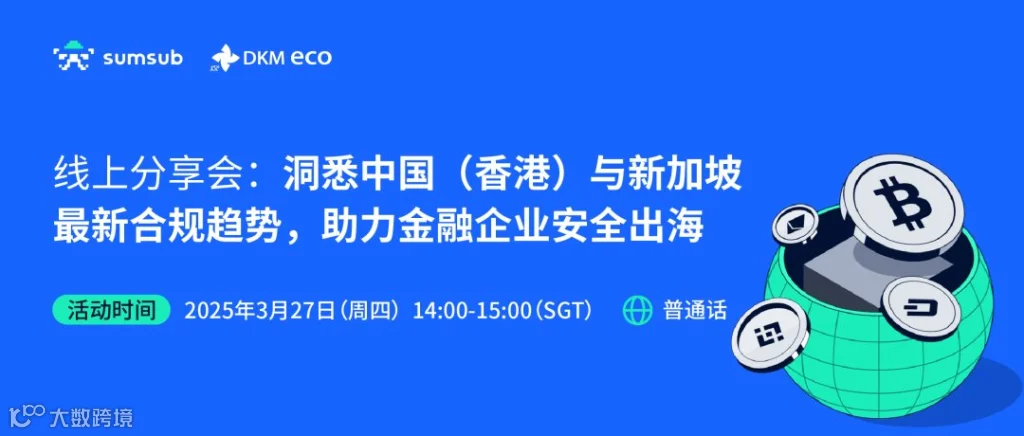 sumsub DKM eco

线上分享会：洞悉中国（香港）与新加坡最新合规趋势，助力金融企业安全出海

活动时间 2025年3月27日（周四）14:00-15:00（SGT） 普通话

大数跨境